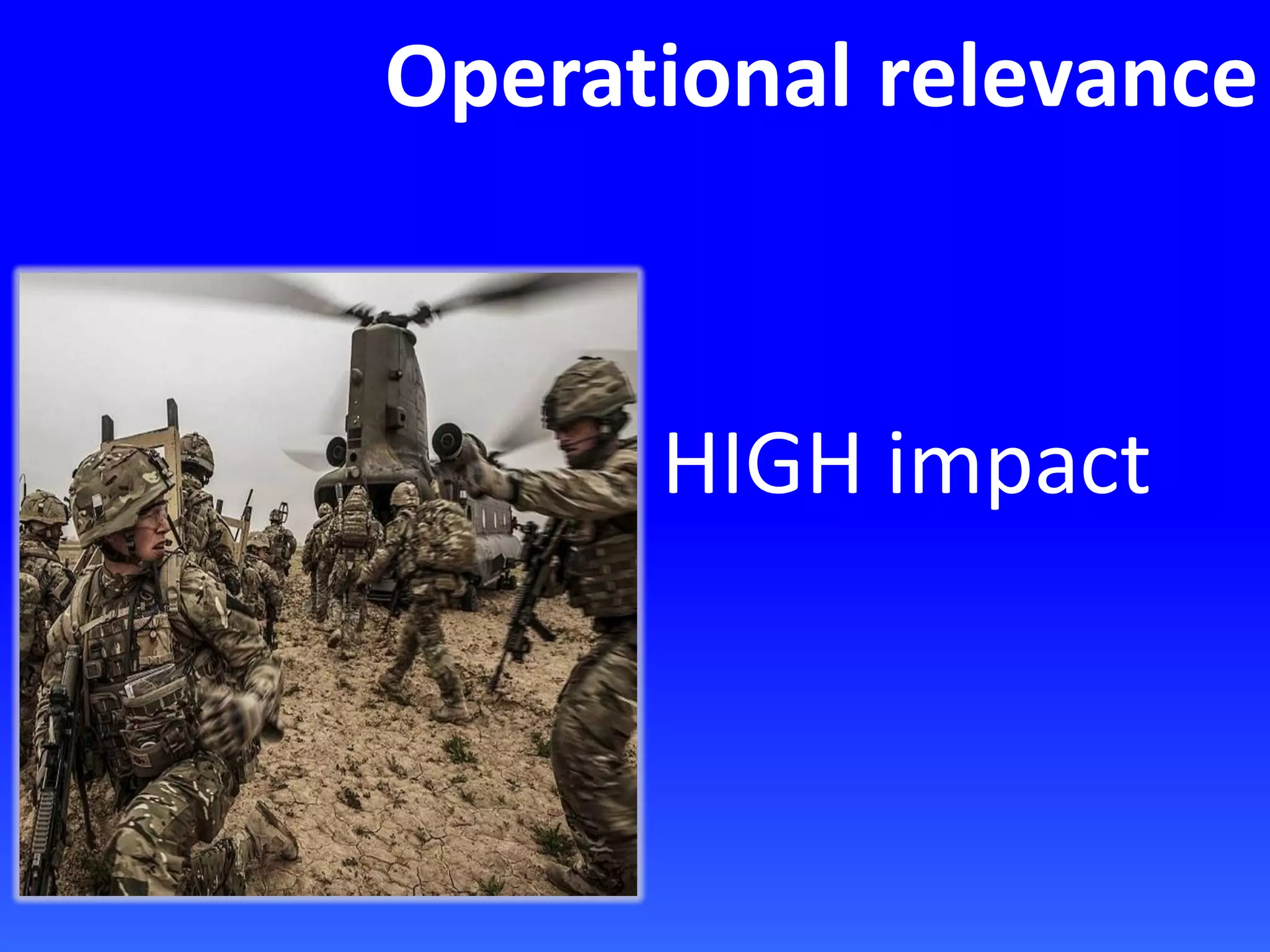 Operational relevance

HIGH impact